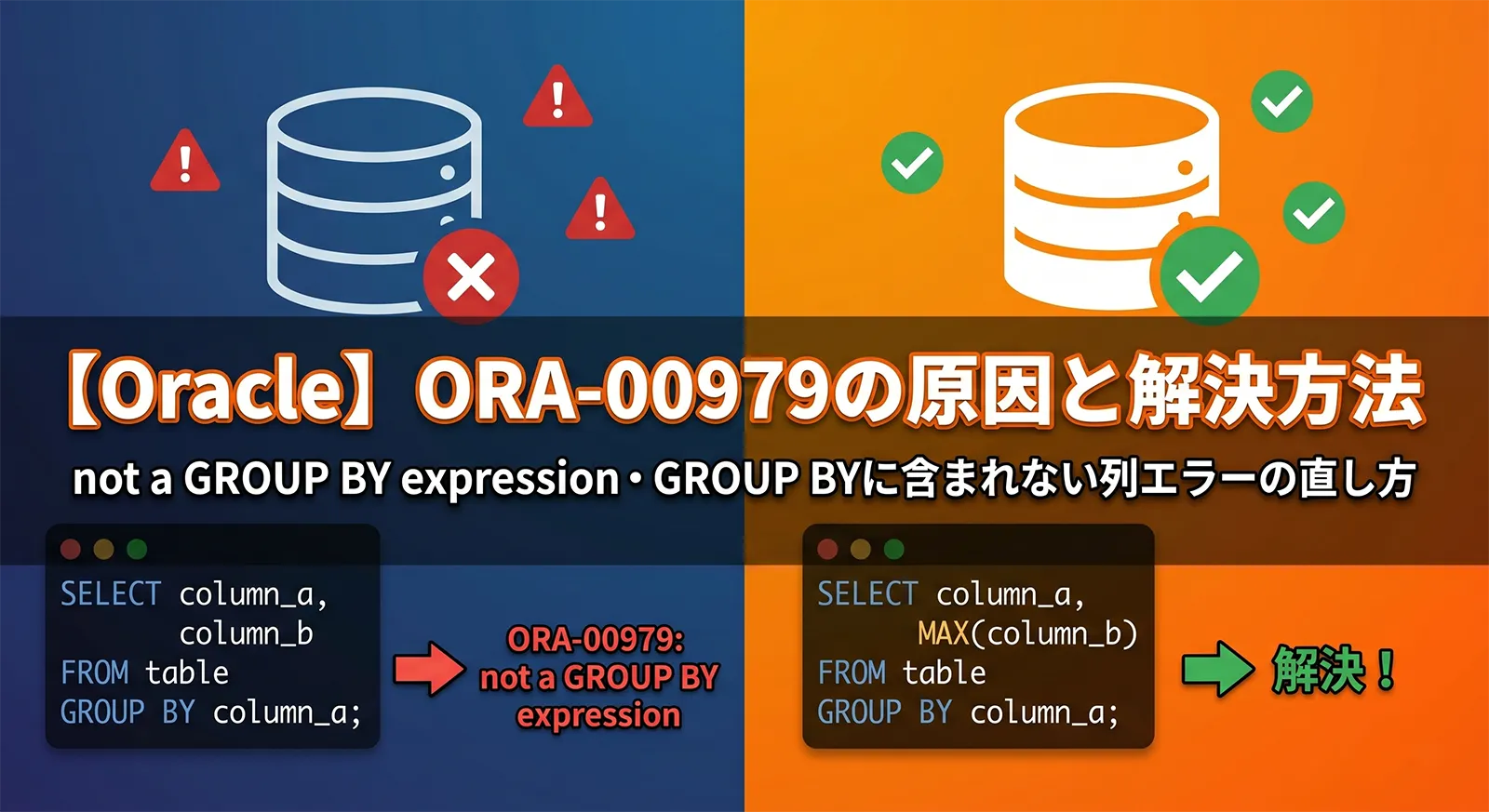 【Oracle】ORA-00979の原因と解決方法

not a GROUP BY expression・GROUP BYに含まれない列エラーの直し方

SELECT column_a,
       column_b
FROM table
GROUP BY column_a;

ORA-00979:
not a GROUP BY
expression

SELECT column_a,
       MAX(column_b)
FROM table
GROUP BY column_a;

解決！